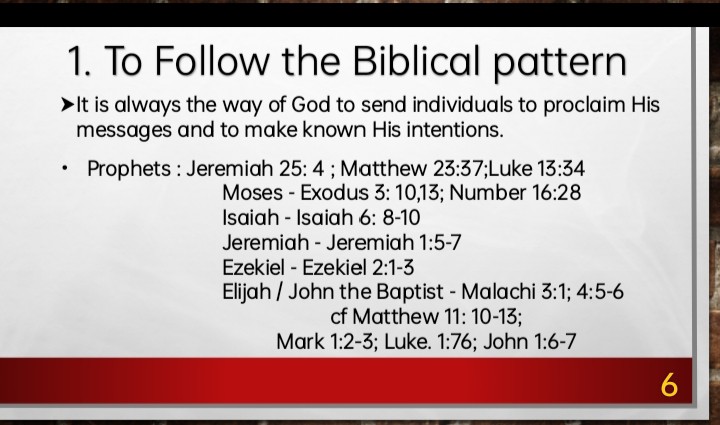 1. To Follow the Biblical pattern

➤It is always the way of God to send individuals to proclaim His messages and to make known His intentions.

• Prophets : Jeremiah 25: 4 ; Matthew 23:37;Luke 13:34
Moses - Exodus 3: 10,13; Number 16:28
Isaiah - Isaiah 6: 8-10
Jeremiah - Jeremiah 1:5-7
Ezekiel - Ezekiel 2:1-3
Elijah / John the Baptist - Malachi 3:1; 4:5-6
cf Matthew 11: 10-13;
Mark 1:2-3; Luke. 1:76; John 1:6-7

6